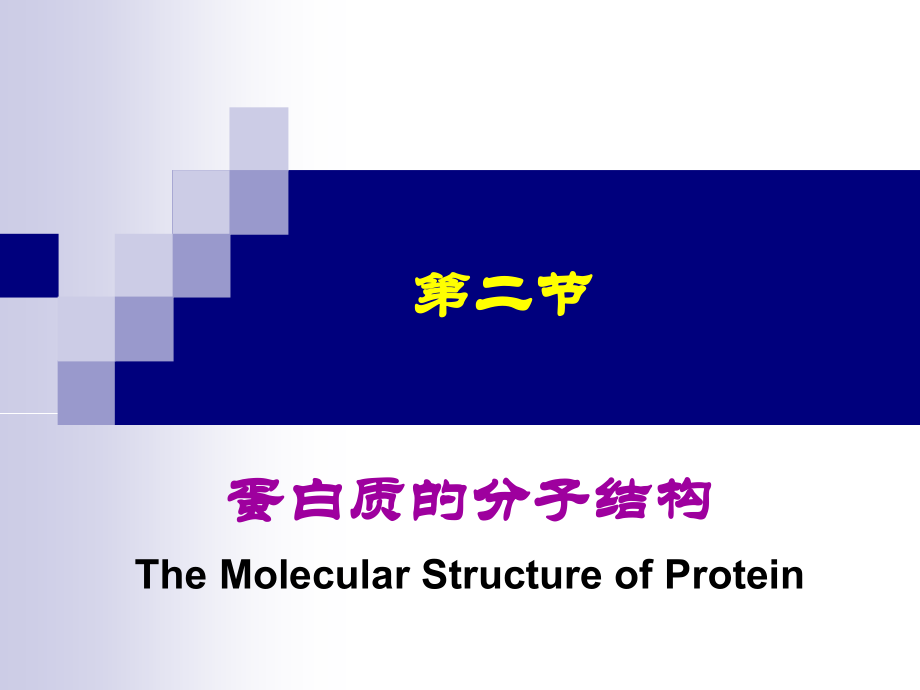 第二节

蛋白质的分子结构

The Molecular Structure of Protein